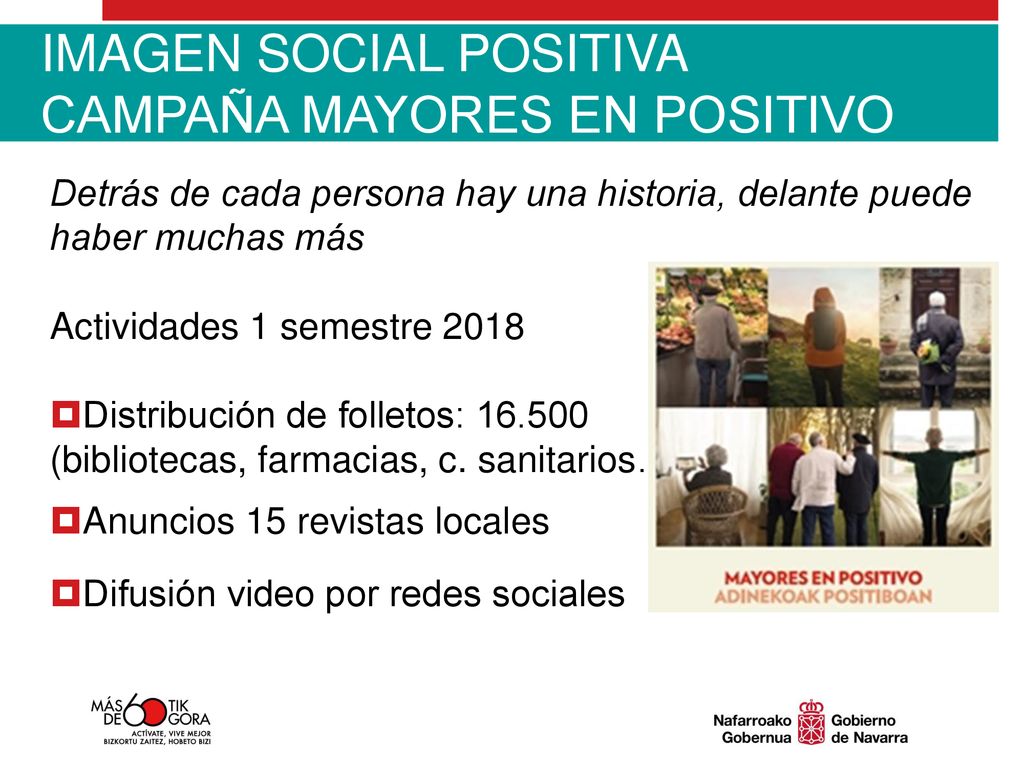 IMAGEN SOCIAL POSITIVA
CAMPAÑA MAYORES EN POSITIVO

Detrás de cada persona hay una historia, delante puede haber muchas más

Actividades 1 semestre 2018

Distribución de folletos: 16.500 (bibliotecas, farmacias, c. sanitarios.

Anuncios 15 revistas locales

Difusión video por redes sociales

MAYORES EN POSITIVO
ADINEKOAK POSITIBOAN

MÁS DE 60 TIK GORA
ACTÍVATE, VIVE MEJOR
BIZKORTU ZAITEZ, HOBETO BIZI

Nafarroako Gobernua
Gobierno de Navarra